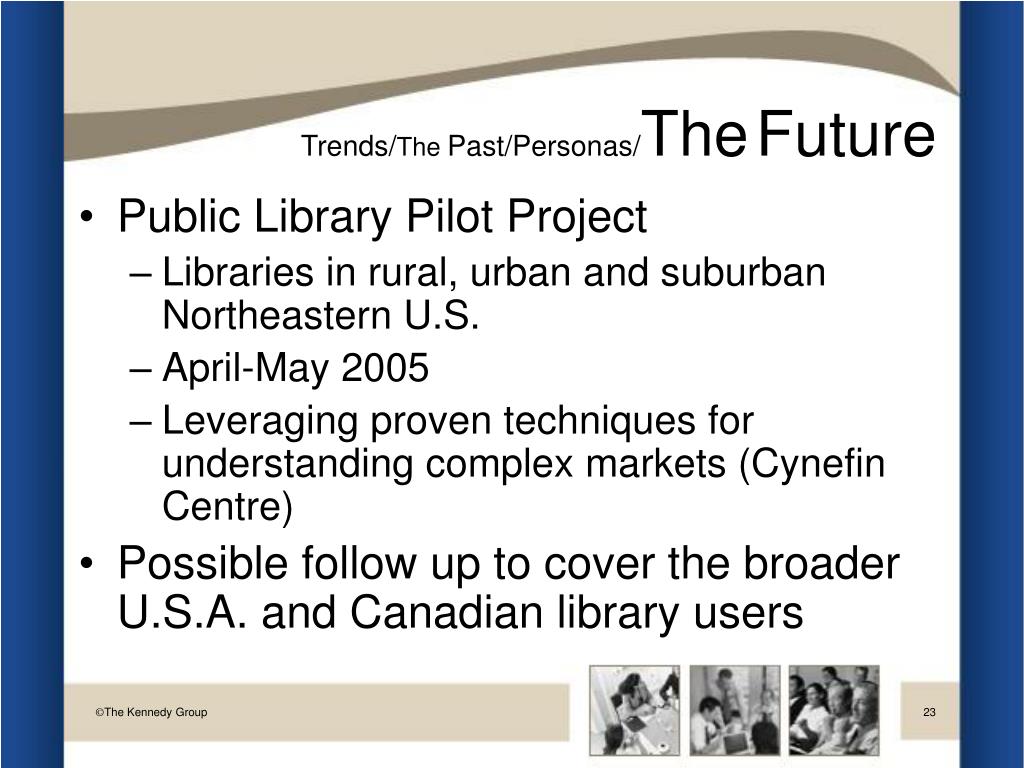 Trends/The Past/Personas/The Future

• Public Library Pilot Project
– Libraries in rural, urban and suburban Northeastern U.S.
– April-May 2005
– Leveraging proven techniques for understanding complex markets (Cynefin Centre)
• Possible follow up to cover the broader U.S.A. and Canadian library users

©The Kennedy Group

23